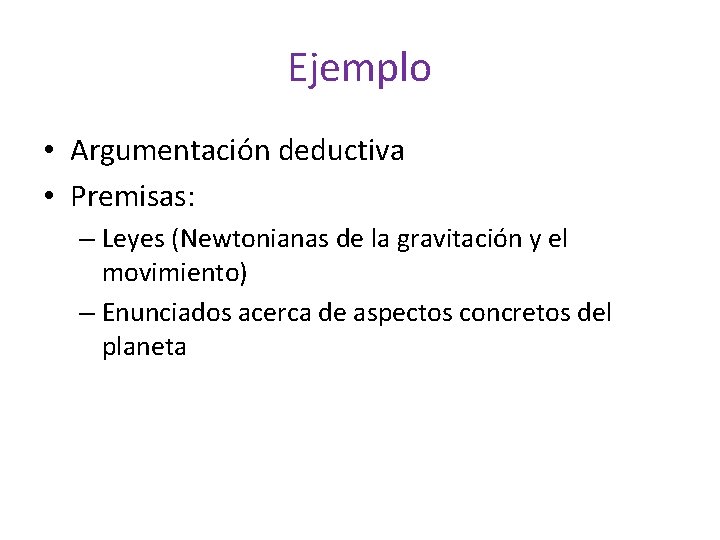 Ejemplo

• Argumentación deductiva
• Premisas:
– Leyes (Newtonianas de la gravitación y el movimiento)
– Enunciados acerca de aspectos concretos del planeta